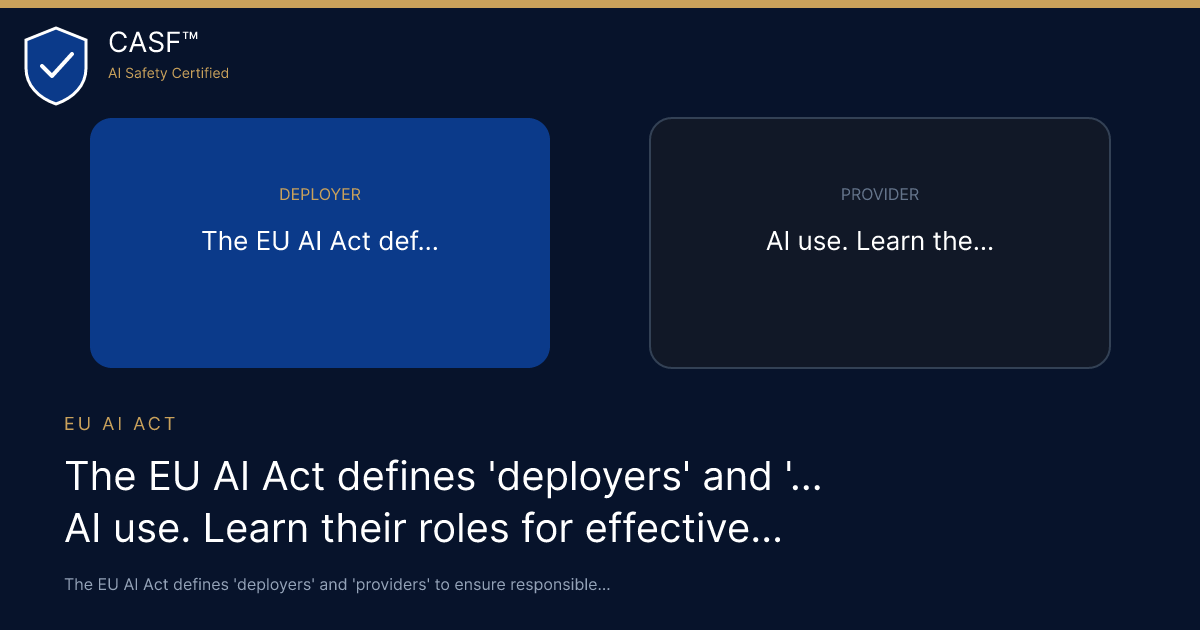 CASF™
AI Safety Certified

DEPLOYER
The EU AI Act def...

PROVIDER
AI use. Learn the...

EU AI ACT

The EU AI Act defines 'deployers' and '...
AI use. Learn their roles for effective...

The EU AI Act defines 'deployers' and 'providers' to ensure responsible...